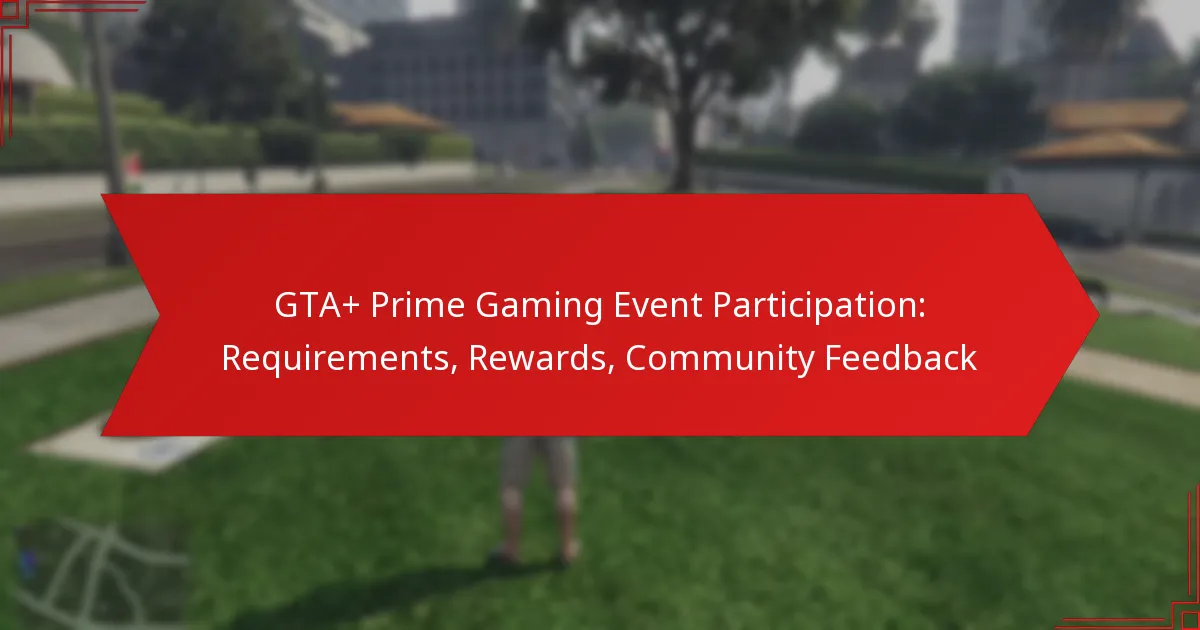 GTA+ Prime Gaming Event Participation: Requirements, Rewards, Community Feedback